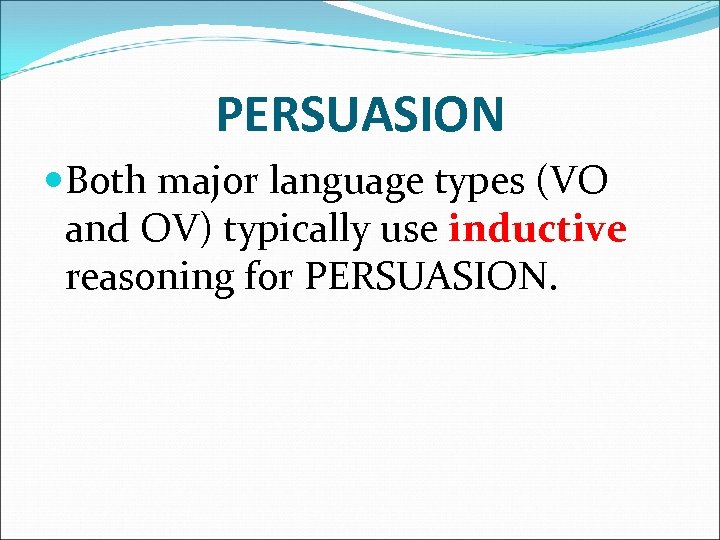 PERSUASION

Both major language types (VO and OV) typically use inductive reasoning for PERSUASION.